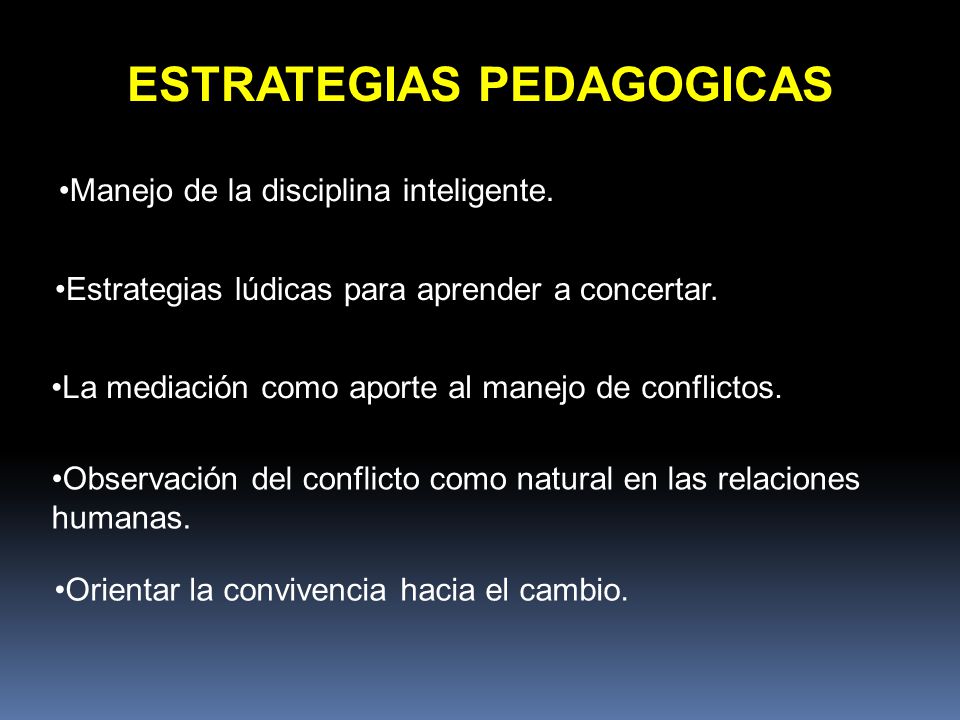 ESTRATEGIAS PEDAGOGICAS

•Manejo de la disciplina inteligente.

•Estrategias lúdicas para aprender a concertar.

•La mediación como aporte al manejo de conflictos.

•Observación del conflicto como natural en las relaciones humanas.

•Orientar la convivencia hacia el cambio.